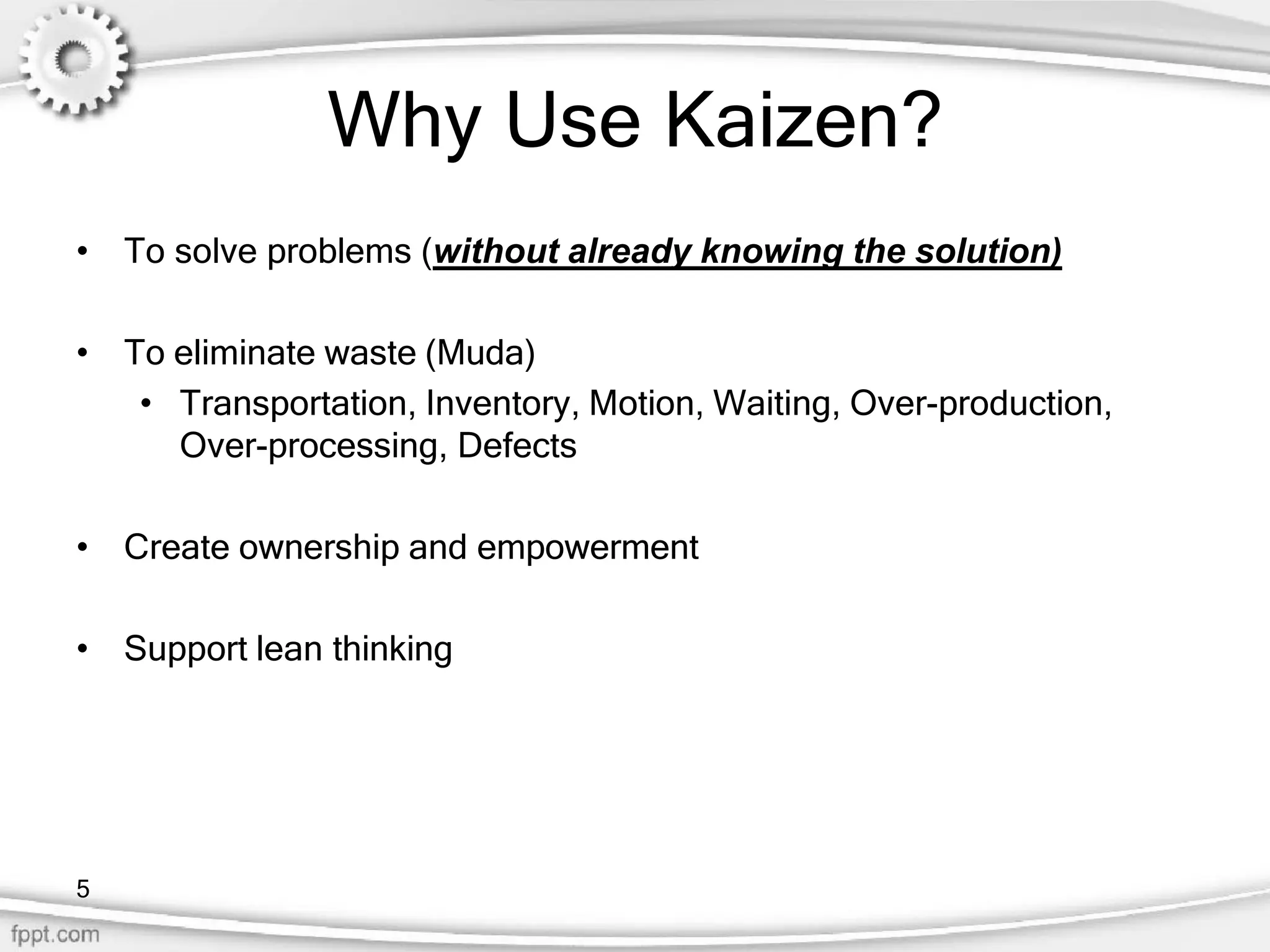 Why Use Kaizen?

• To solve problems (without already knowing the solution)

• To eliminate waste (Muda)
 • Transportation, Inventory, Motion, Waiting, Over-production, Over-processing, Defects

• Create ownership and empowerment

• Support lean thinking

5

fppt.com